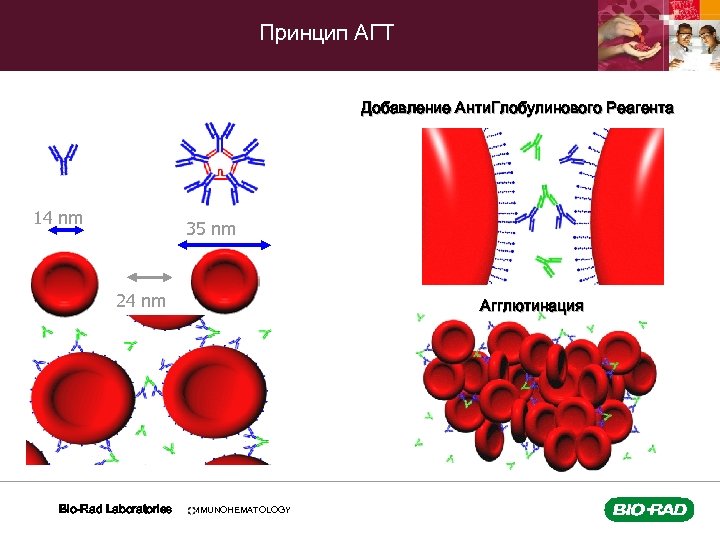 Принцип АГТ

14 nm

35 nm

24 nm

Добавление АнтиГлобулинового Реагента

Агглютинация

Bio-Rad Laboratories IMMUNOHEMATOLOGY

BIO-RAD